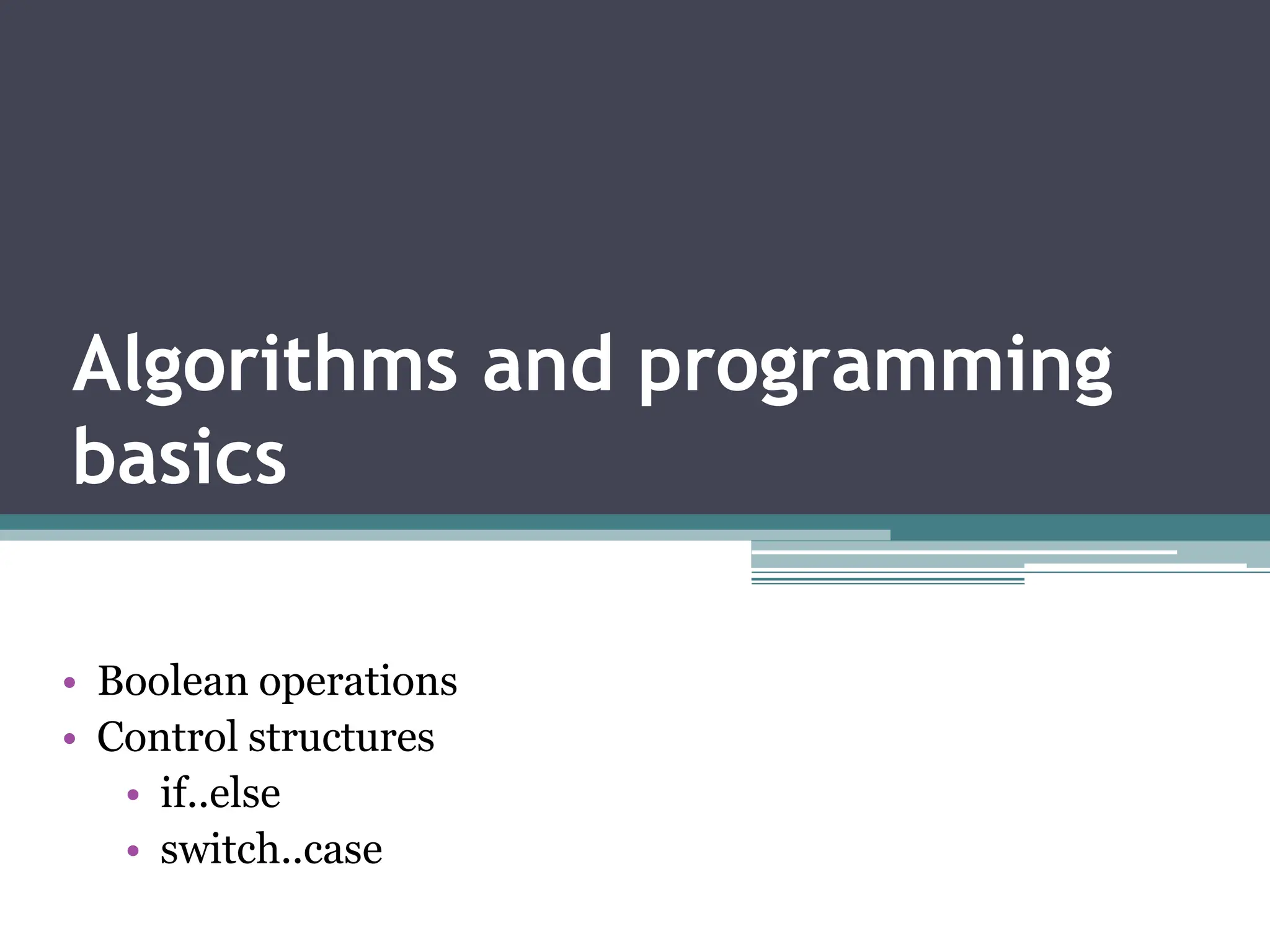 Algorithms and programming basics

• Boolean operations
• Control structures
  • if..else
  • switch..case